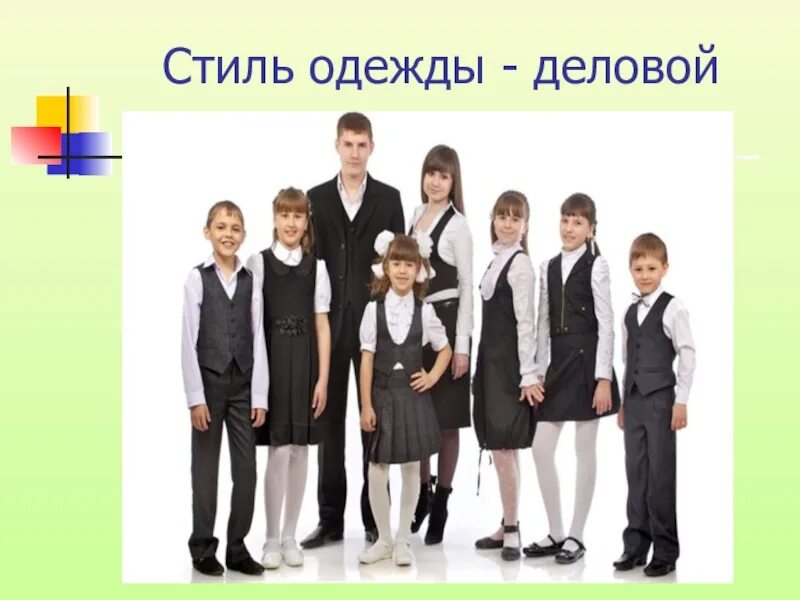 Стиль одежды - деловой